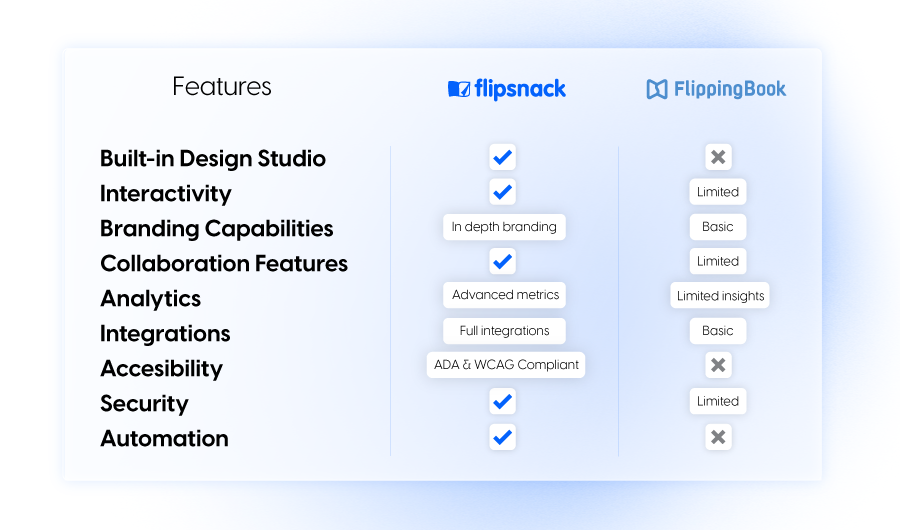 | Features | flipsnack | FlippingBook |
|---|---|---|
| Built-in Design Studio | ✓ | ✗ |
| Interactivity | ✓ | Limited |
| Branding Capabilities | In depth branding | Basic |
| Collaboration Features | ✓ | Limited |
| Analytics | Advanced metrics | Limited insights |
| Integrations | Full integrations | Basic |
| Accesibility | ADA & WCAG Compliant | ✗ |
| Security | ✓ | Limited |
| Automation | ✓ | ✗ |